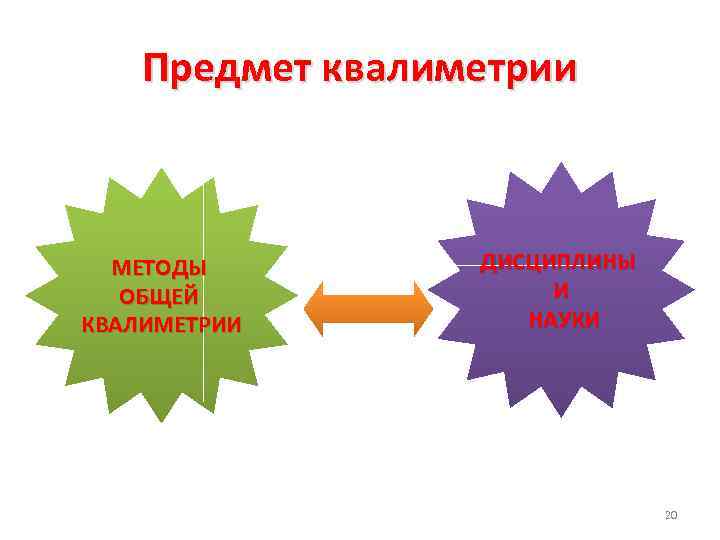 Предмет квалиметрии

МЕТОДЫ
ОБЩЕЙ
КВАЛИМЕТРИИ

ДИСЦИПЛИНЫ
И
НАУКИ

20